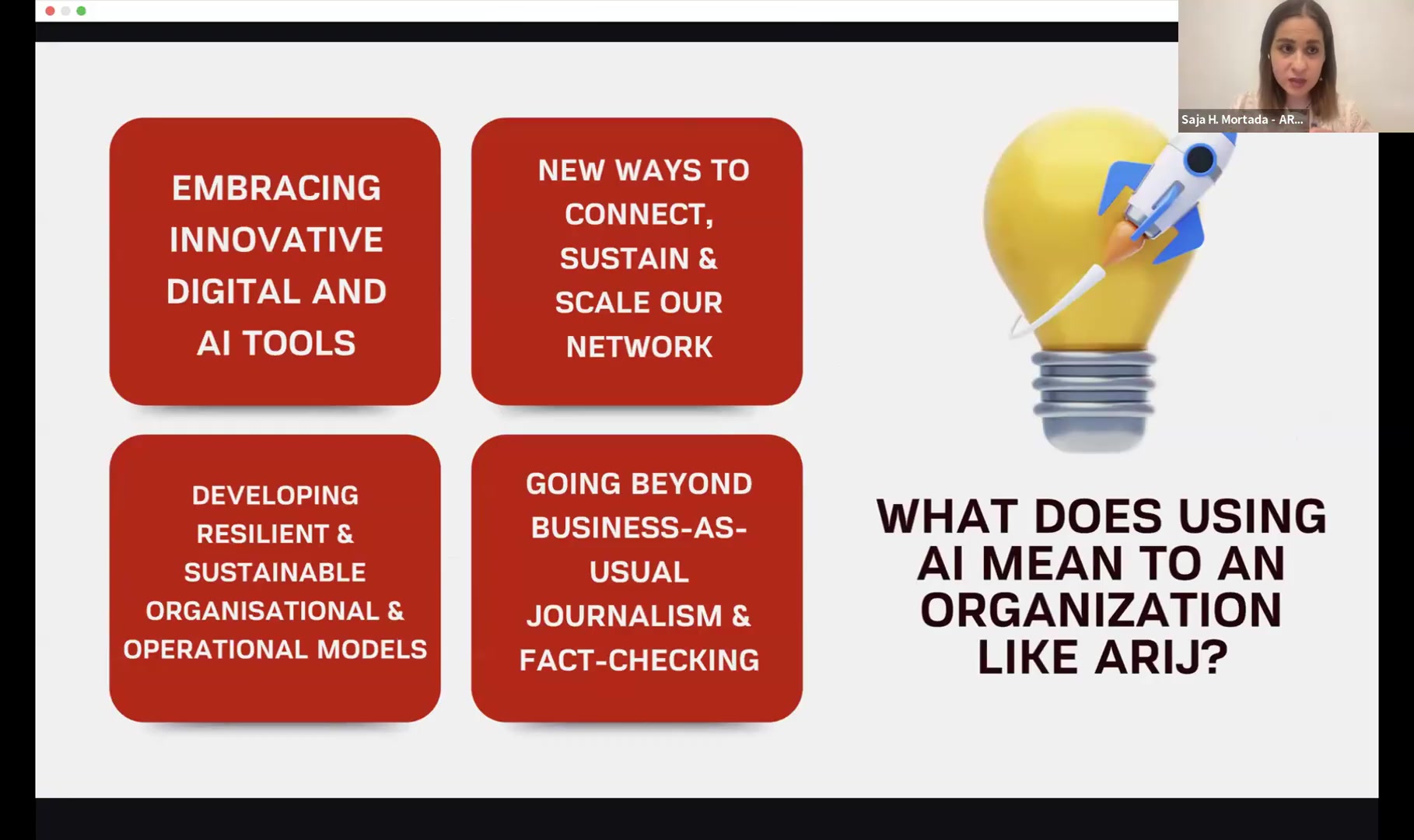 Saja H. Mortada - AR...

EMBRACING INNOVATIVE DIGITAL AND AI TOOLS

NEW WAYS TO CONNECT, SUSTAIN & SCALE OUR NETWORK

DEVELOPING RESILIENT & SUSTAINABLE ORGANISATIONAL & OPERATIONAL MODELS

GOING BEYOND BUSINESS-AS-USUAL JOURNALISM & FACT-CHECKING

WHAT DOES USING AI MEAN TO AN ORGANIZATION LIKE ARIJ?